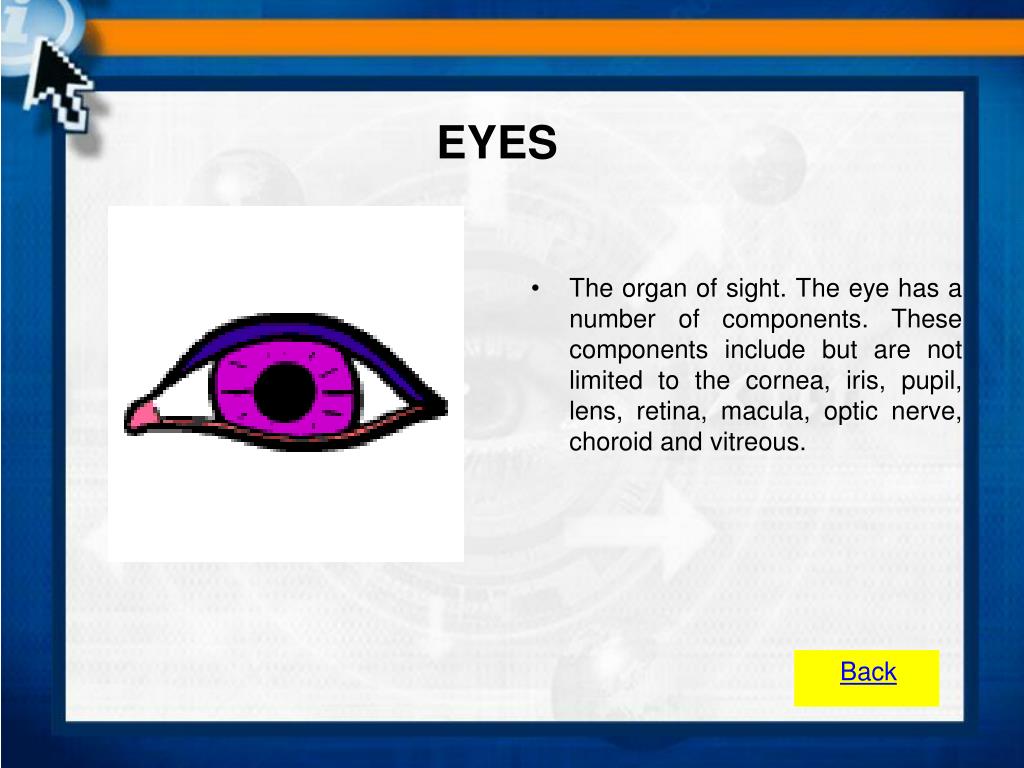 EYES

• The organ of sight. The eye has a number of components. These components include but are not limited to the cornea, iris, pupil, lens, retina, macula, optic nerve, choroid and vitreous.

Back